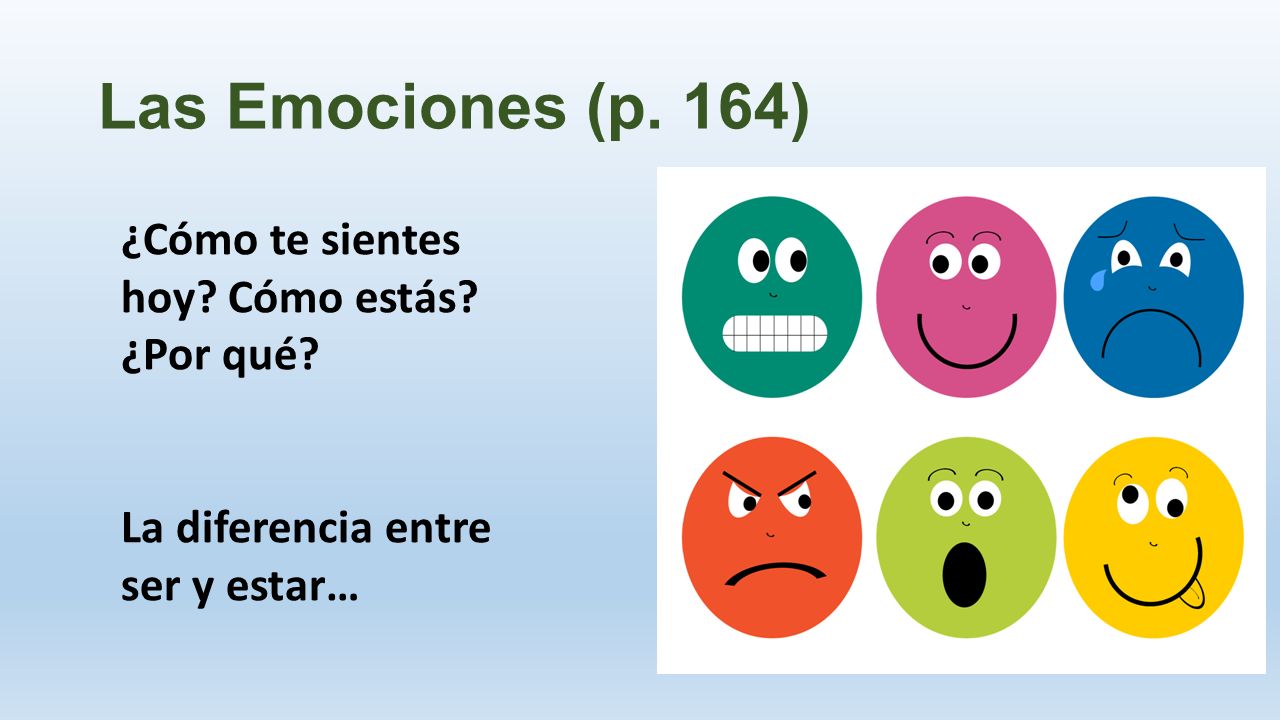 Las Emociones (p. 164)

¿Cómo te sientes hoy? Cómo estás? ¿Por qué?

La diferencia entre ser y estar…